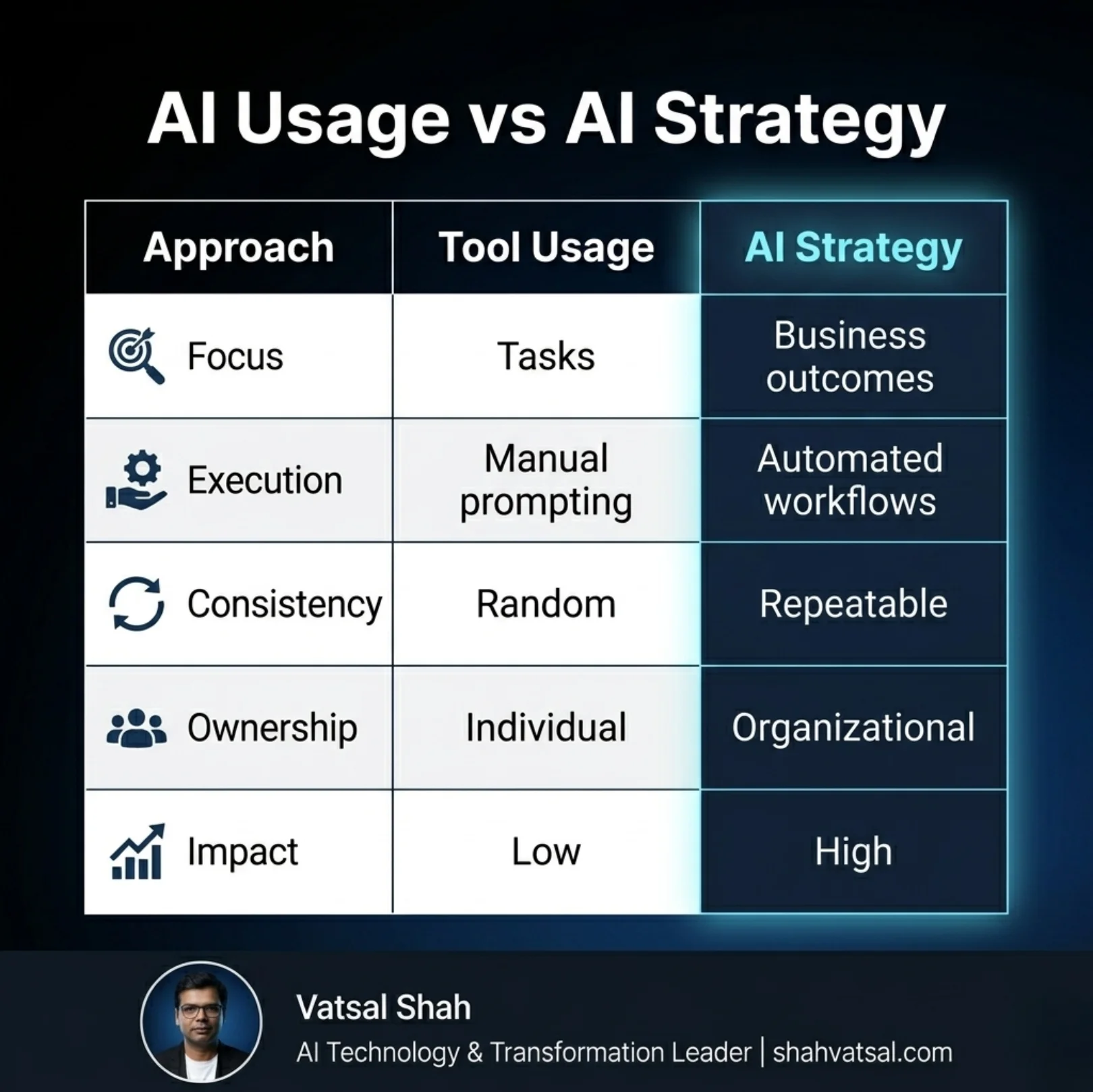 AI Usage vs AI Strategy

| Approach | Tool Usage | AI Strategy |
|---|---|---|
| Focus | Tasks | Business outcomes |
| Execution | Manual prompting | Automated workflows |
| Consistency | Random | Repeatable |
| Ownership | Individual | Organizational |
| Impact | Low | High |

Vatsal Shah
AI Technology & Transformation Leader | shahvatsal.com